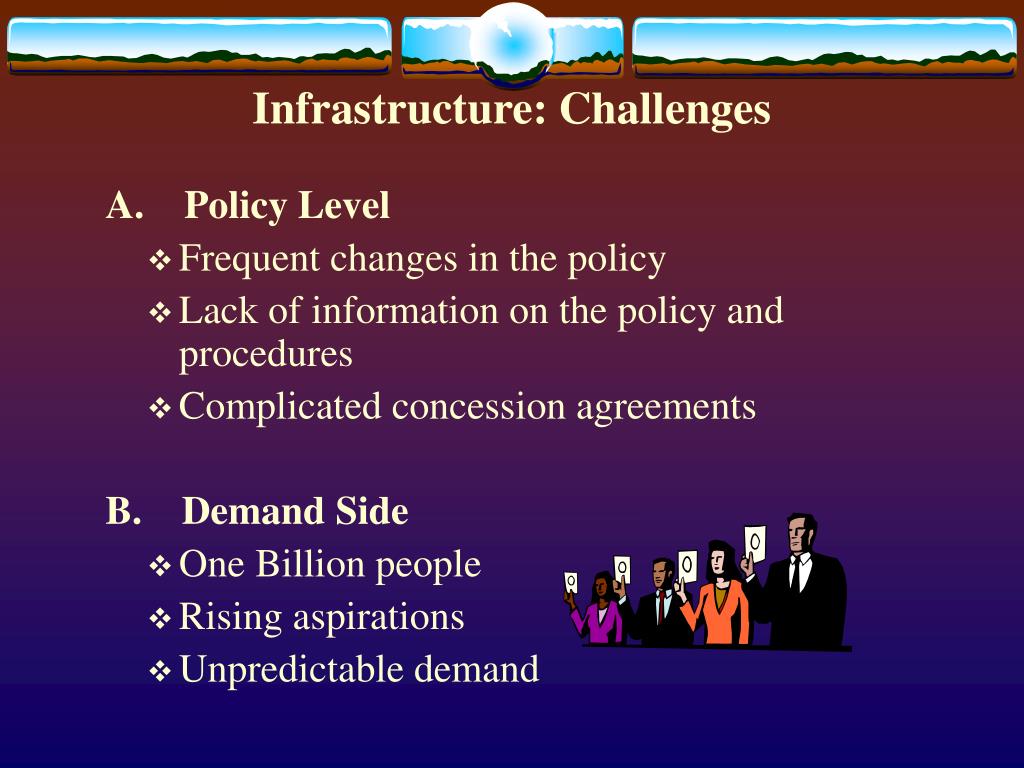 Infrastructure: Challenges

A. Policy Level

❖ Frequent changes in the policy

❖ Lack of information on the policy and procedures

❖ Complicated concession agreements

B. Demand Side

❖ One Billion people

❖ Rising aspirations

❖ Unpredictable demand